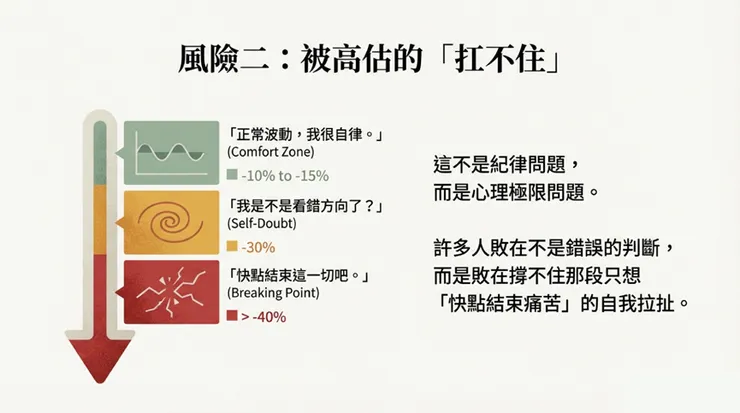 風險二：被高估的「扛不住」

「正常波動，我很自律。」
(Comfort Zone)
-10% to -15%

「我是不是看錯方向了？」
(Self-Doubt)
-30%

「快點結束這一切吧。」
(Breaking Point)
> -40%

這不是紀律問題，
而是心理極限問題。

許多人敗在不是錯誤的判斷，
而是敗在撐不住那段只想
「快點結束痛苦」的自我拉扯。